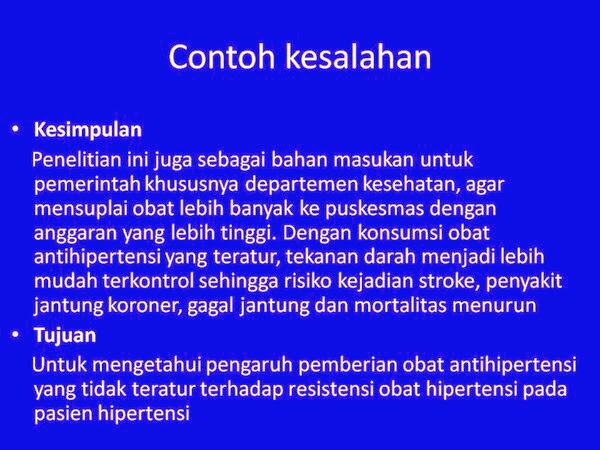 Contoh kesalahan

• Kesimpulan

Penelitian ini juga sebagai bahan masukan untuk pemerintah khususnya departemen kesehatan, agar mensuplai obat lebih banyak ke puskesmas dengan anggaran yang lebih tinggi. Dengan konsumsi obat antihipertensi yang teratur, tekanan darah menjadi lebih mudah terkontrol sehingga risiko kejadian stroke, penyakit jantung koroner, gagal jantung dan mortalitas menurun

• Tujuan

Untuk mengetahui pengaruh pemberian obat antihipertensi yang tidak teratur terhadap resistensi obat hipertensi pada pasien hipertensi